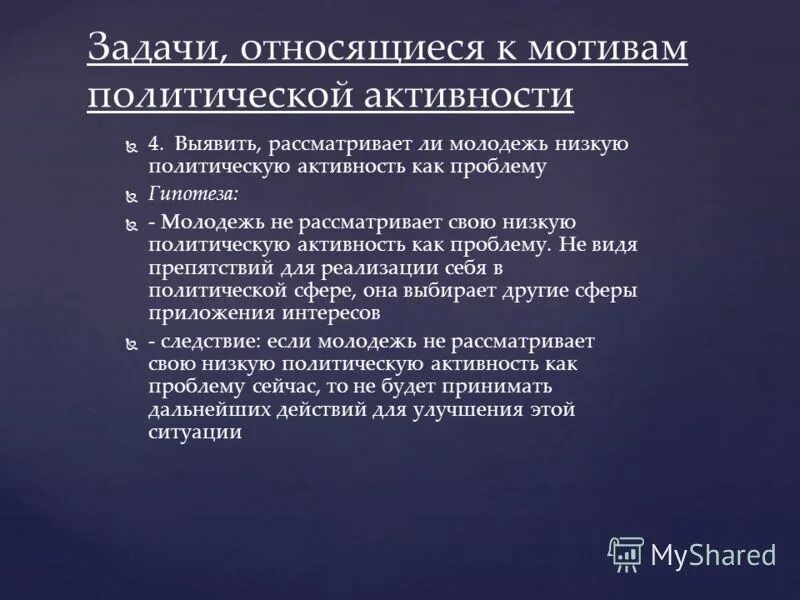 Задачи, относящиеся к мотивам политической активности

4. Выявить, рассматривает ли молодежь низкую политическую активность как проблему

Гипотеза:

- Молодежь не рассматривает свою низкую политическую активность как проблему. Не видя препятствий для реализации себя в политической сфере, она выбирает другие сферы приложения интересов

- следствие: если молодежь не рассматривает свою низкую политическую активность как проблему сейчас, то не будет принимать дальнейших действий для улучшения этой ситуации

MyShared